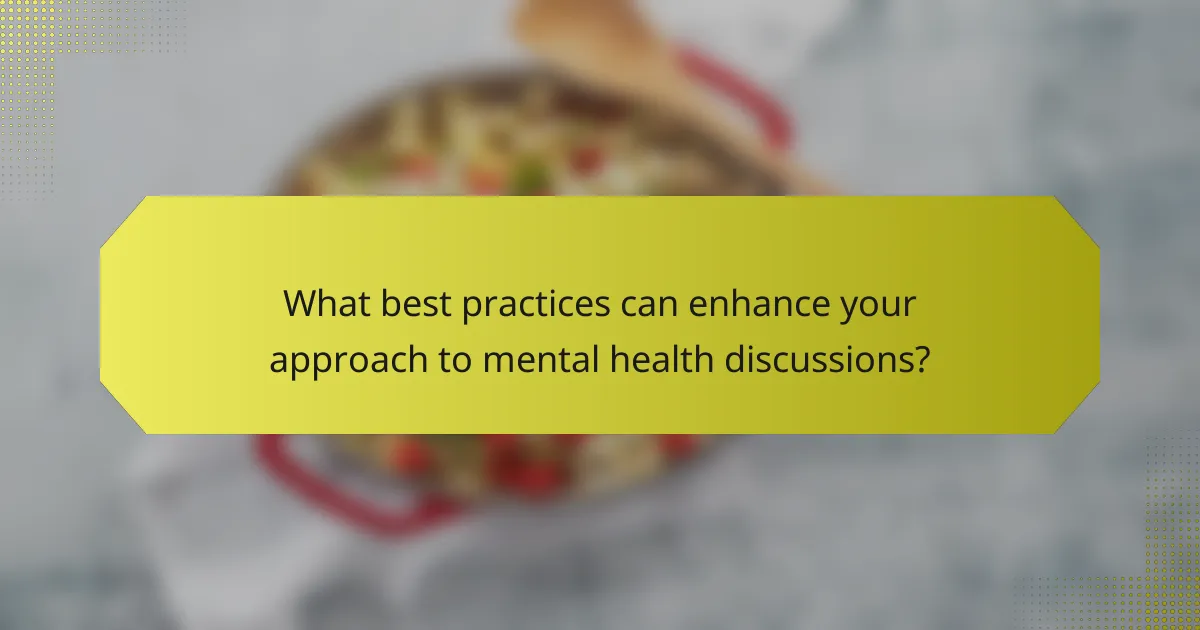 What best practices can enhance your approach to mental health discussions?